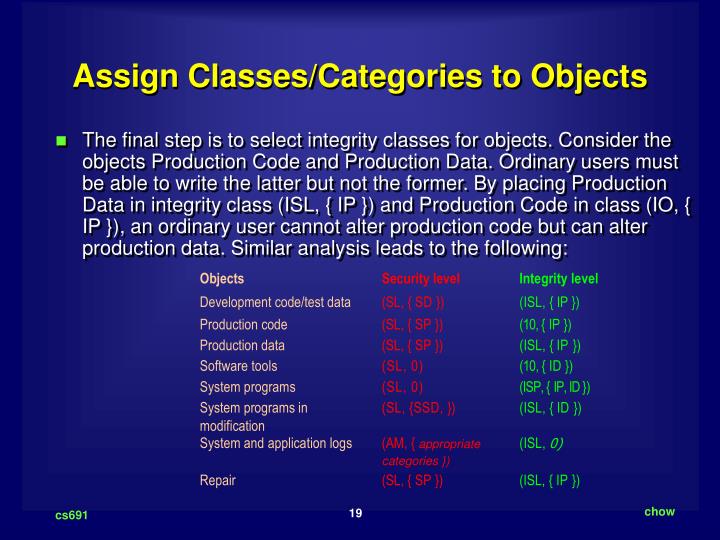 Assign Classes/Categories to Objects

The final step is to select integrity classes for objects. Consider the objects Production Code and Production Data. Ordinary users must be able to write the latter but not the former. By placing Production Data in integrity class (ISL, { IP }) and Production Code in class (IO, { IP }), an ordinary user cannot alter production code but can alter production data. Similar analysis leads to the following:

| Objects | Security level | Integrity level |
|---|---|---|
| Development code/test data | (SL, { SD }) | (ISL, { IP }) |
| Production code | (SL, { SP }) | (10, { IP }) |
| Production data | (SL, { SP }) | (ISL, { IP }) |
| Software tools | (SL, 0) | (10, { ID }) |
| System programs | (SL, 0) | (ISP, { IP, ID }) |
| System programs in modification | (SL, {SSD, }) | (ISL, { ID }) |
| System and application logs | (AM, { appropriate categories }) | (ISL, 0) |
| Repair | (SL, { SP }) | (ISL, { IP }) |

cs691

19

chow